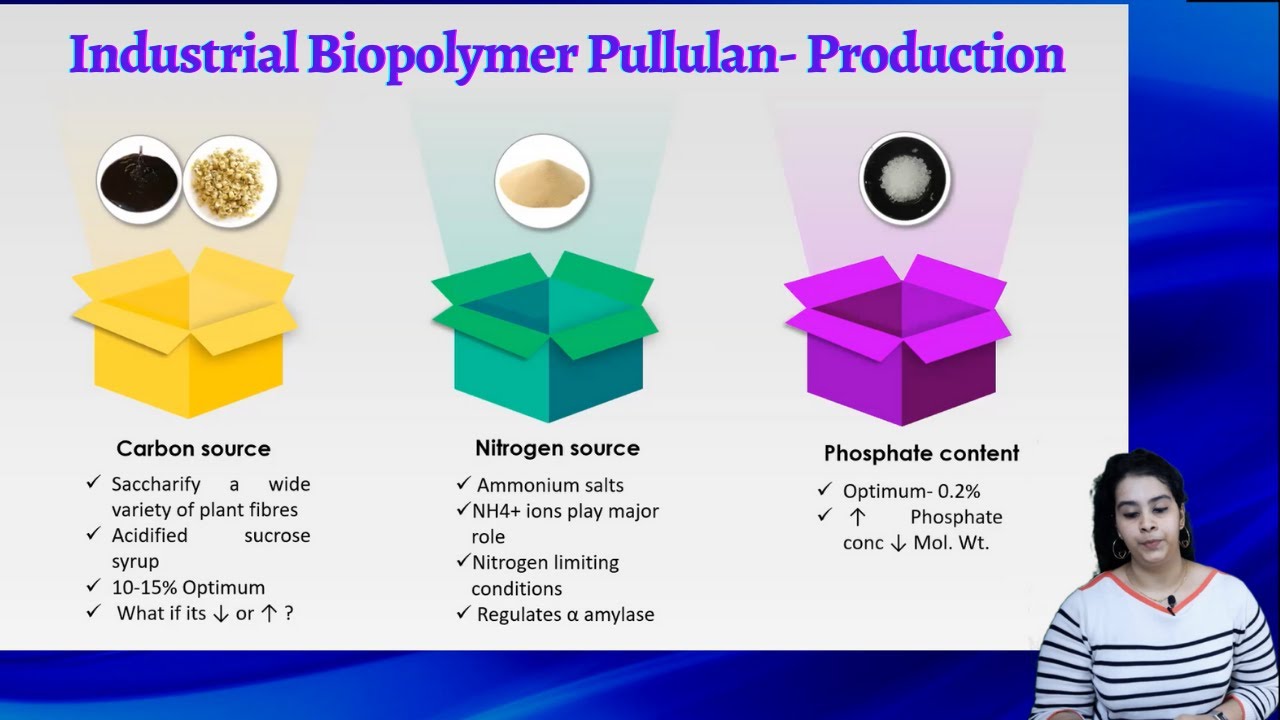 Industrial Biopolymer Pullulan- Production

Carbon source

✓ Saccharify a wide variety of plant fibres
✓ Acidified sucrose syrup
✓ 10-15% Optimum
✓ What if its ↓ or ↑ ?

Nitrogen source

✓ Ammonium salts
✓ NH4+ ions play major role
✓ Nitrogen limiting conditions
✓ Regulates α amylase

Phosphate content

✓ Optimum- 0.2%
✓ ↑ Phosphate conc ↓ Mol. Wt.